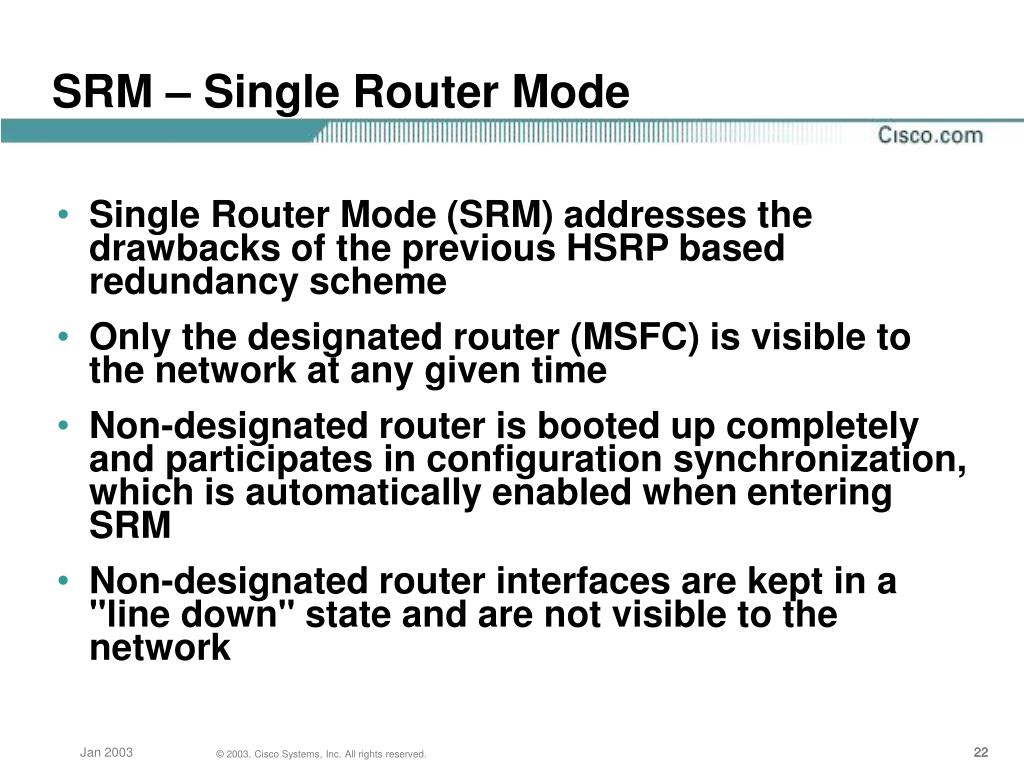 SRM – Single Router Mode

Cisco.com

• Single Router Mode (SRM) addresses the drawbacks of the previous HSRP based redundancy scheme

• Only the designated router (MSFC) is visible to the network at any given time

• Non-designated router is booted up completely and participates in configuration synchronization, which is automatically enabled when entering SRM

• Non-designated router interfaces are kept in a "line down" state and are not visible to the network

Jan 2003

© 2003, Cisco Systems, Inc. All rights reserved.

22